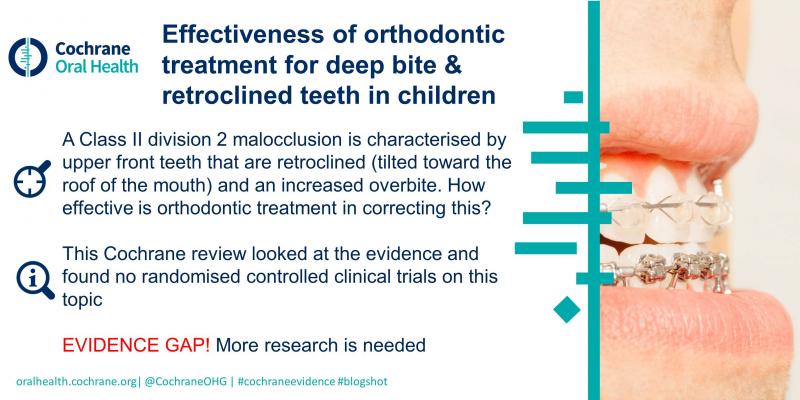 Cochrane Oral Health

Effectiveness of orthodontic treatment for deep bite & retroclined teeth in children

A Class II division 2 malocclusion is characterised by upper front teeth that are retroclined (tilted toward the roof of the mouth) and an increased overbite. How effective is orthodontic treatment in correcting this?

This Cochrane review looked at the evidence and found no randomised controlled clinical trials on this topic

EVIDENCE GAP! More research is needed

oralhealth.cochrane.org| @CochraneOHG | #cochraneevidence #blogshot